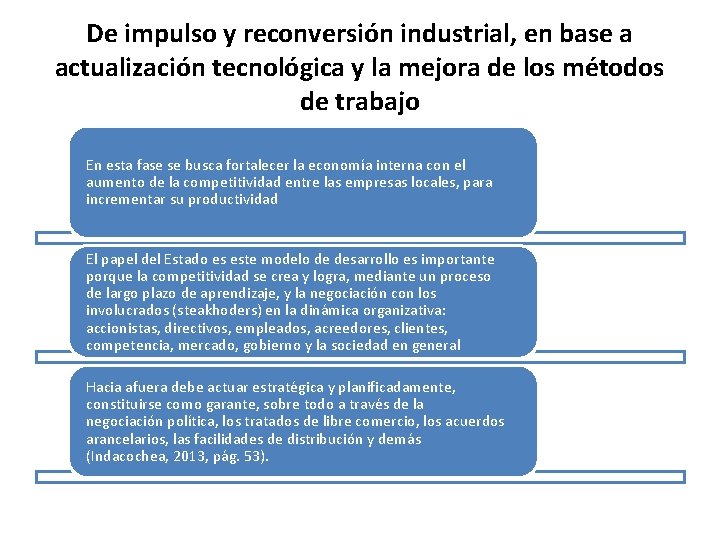 De impulso y reconversión industrial, en base a actualización tecnológica y la mejora de los métodos de trabajo

En esta fase se busca fortalecer la economía interna con el aumento de la competitividad entre las empresas locales, para incrementar su productividad

El papel del Estado es este modelo de desarrollo es importante porque la competitividad se crea y logra, mediante un proceso de largo plazo de aprendizaje, y la negociación con los involucrados (steakhoders) en la dinámica organizativa: accionistas, directivos, empleados, acreedores, clientes, competencia, mercado, gobierno y la sociedad en general

Hacia afuera debe actuar estratégica y planificadamente, constituirse como garante, sobre todo a través de la negociación política, los tratados de libre comercio, los acuerdos arancelarios, las facilidades de distribución y demás (Indacochea, 2013, pág. 53).